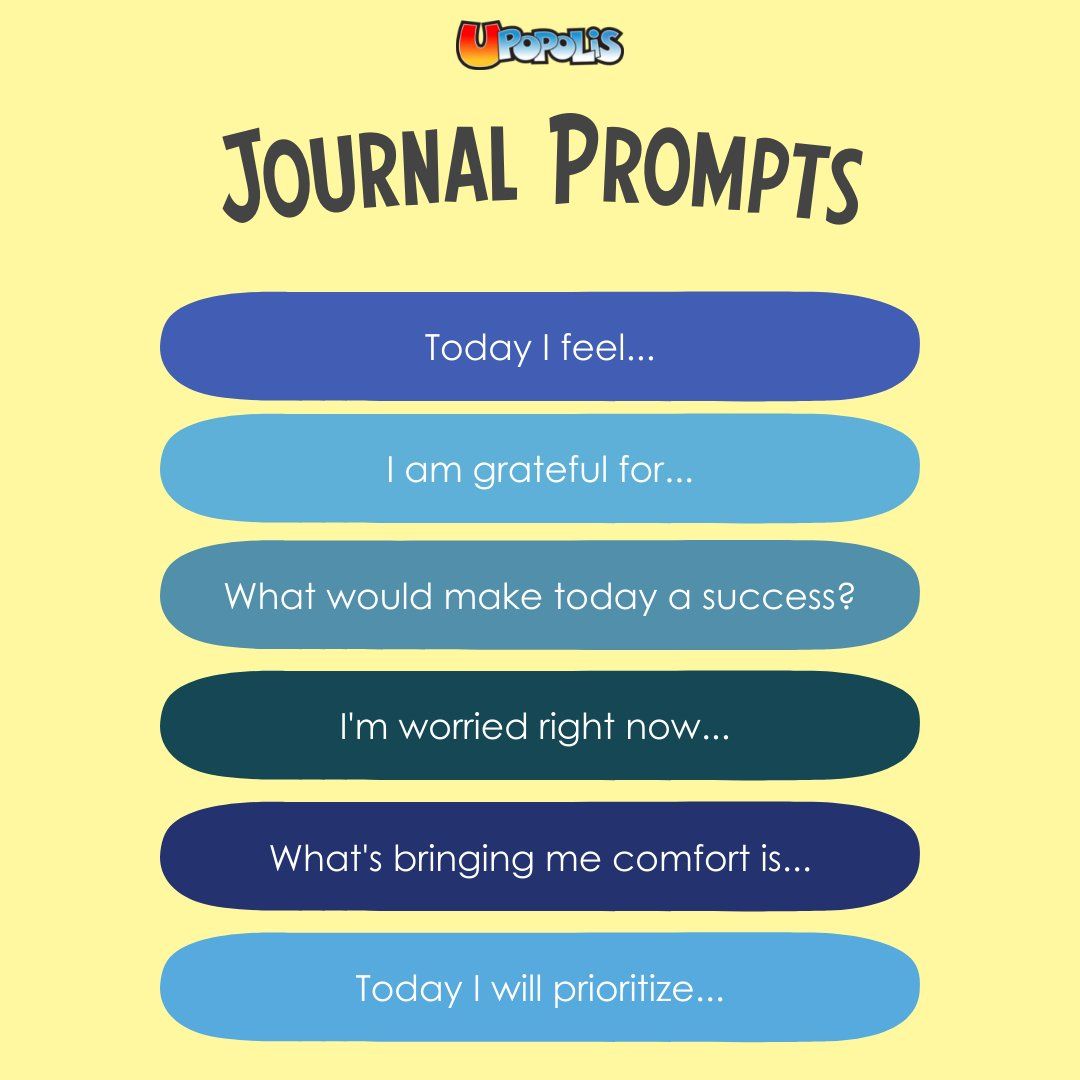 UPOPOLIS

JOURNAL PROMPTS

Today I feel...

I am grateful for...

What would make today a success?

I'm worried right now...

What's bringing me comfort is...

Today I will prioritize...